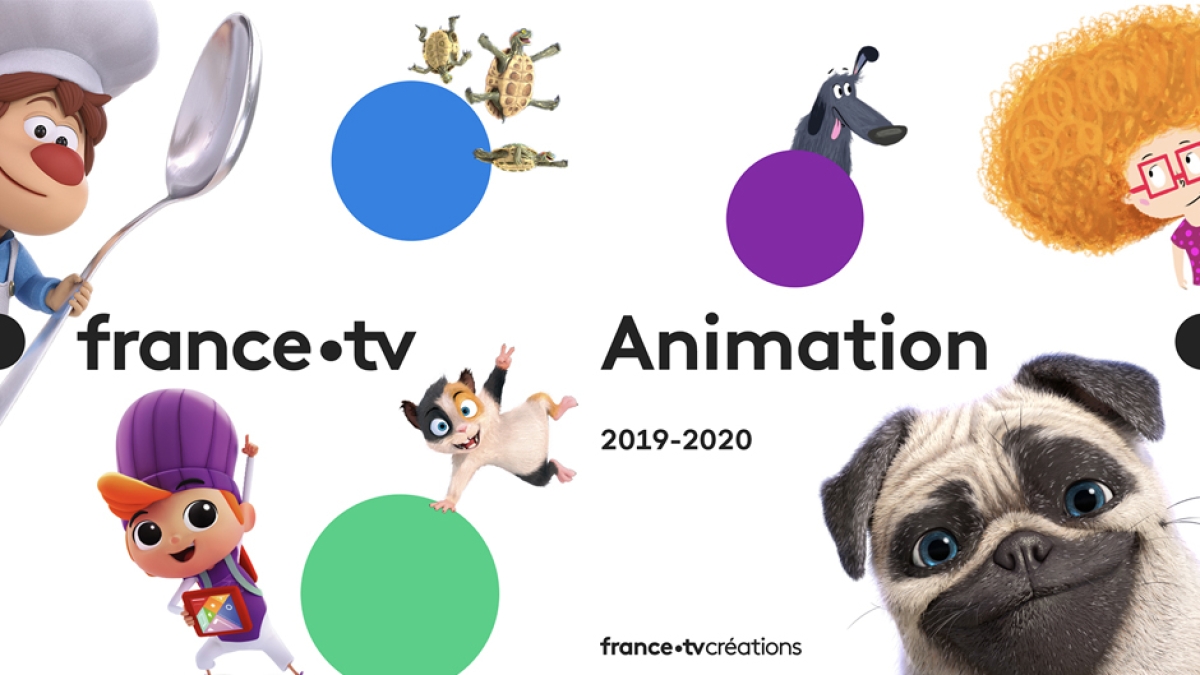 france•tv Animation

2019-2020

france•tvcréations